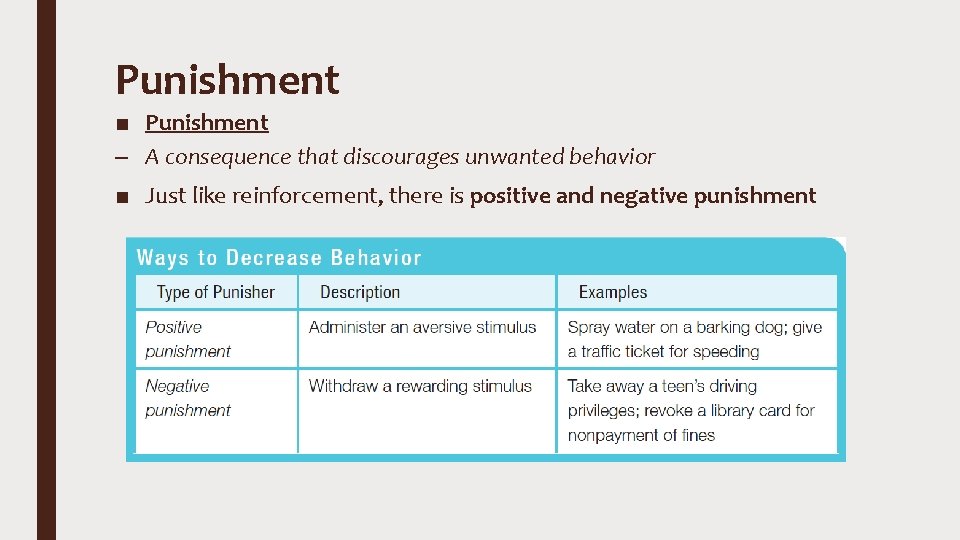 Punishment

■ Punishment
– A consequence that discourages unwanted behavior
■ Just like reinforcement, there is positive and negative punishment

Ways to Decrease Behavior

| Type of Punisher | Description | Examples |
|---|---|---|
| Positive punishment | Administer an aversive stimulus | Spray water on a barking dog; give a traffic ticket for speeding |
| Negative punishment | Withdraw a rewarding stimulus | Take away a teen's driving privileges; revoke a library card for nonpayment of fines |